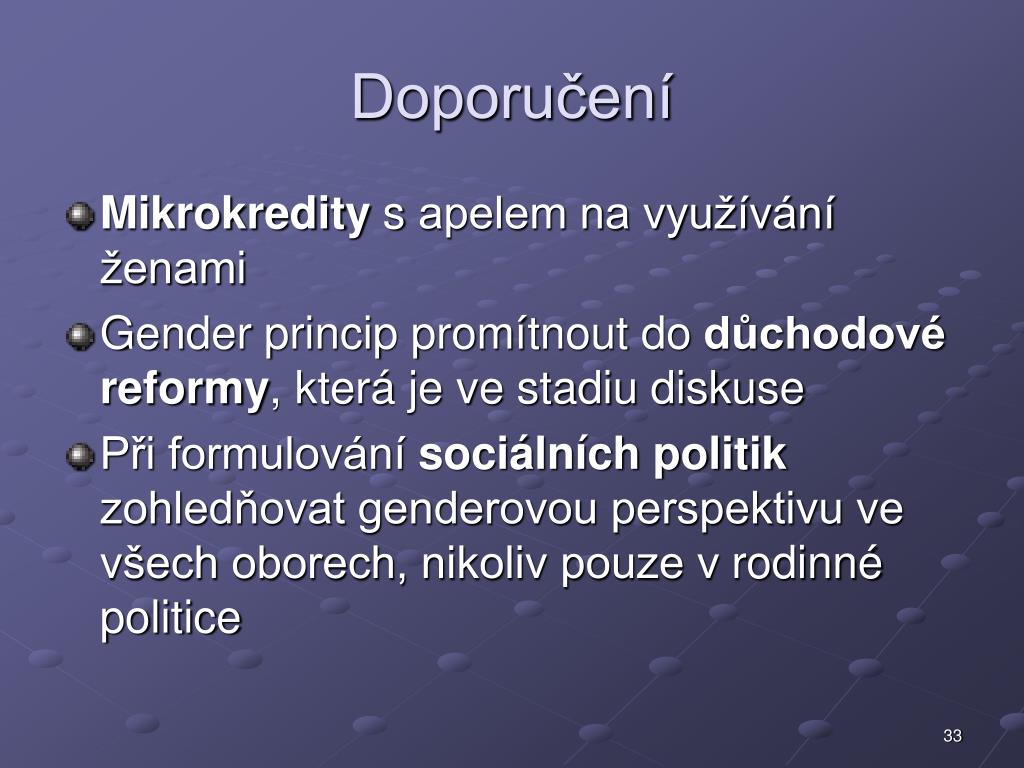 Doporučení

Mikrokredity s apelem na využívání ženami

Gender princip promítnout do důchodové reformy, která je ve stadiu diskuse

Při formulování sociálních politik zohledňovat genderovou perspektivu ve všech oborech, nikoliv pouze v rodinné politice

33